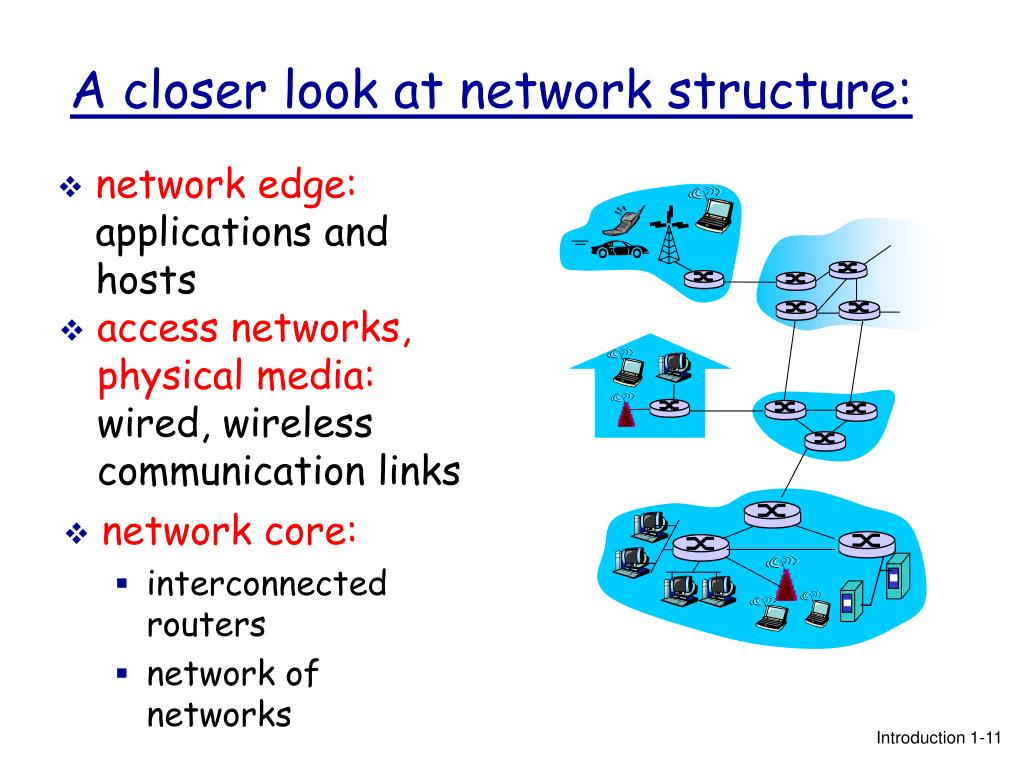 A closer look at network structure:

❖ network edge: applications and hosts
❖ access networks, physical media: wired, wireless communication links
❖ network core:
▪ interconnected routers
▪ network of networks

Introduction 1-11